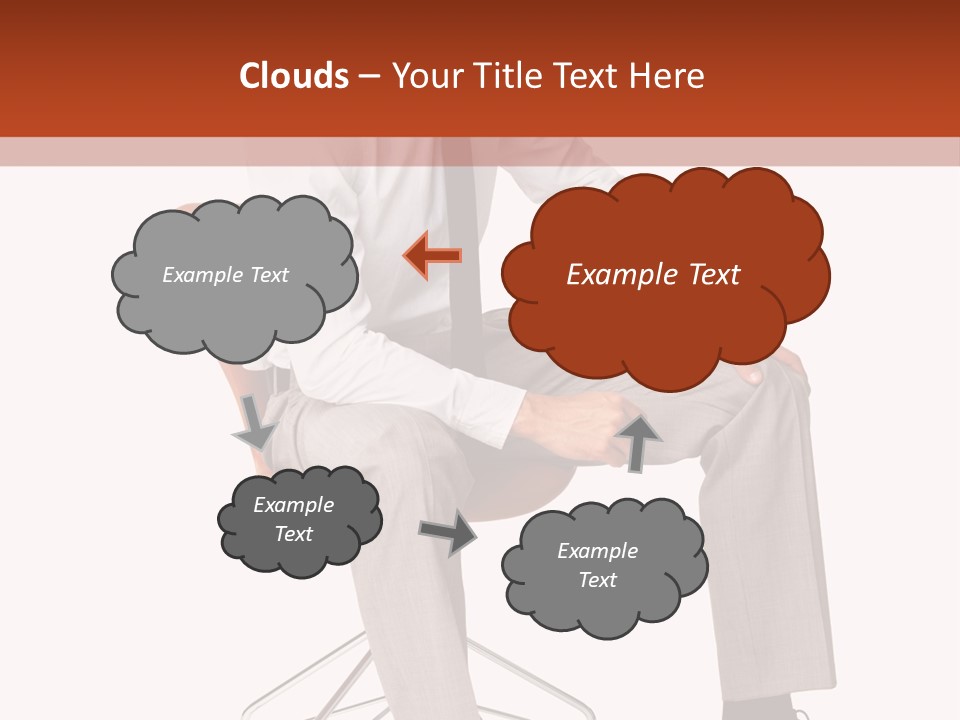 Clouds – Your Title Text Here

Example Text

Example Text

Example Text

Example Text